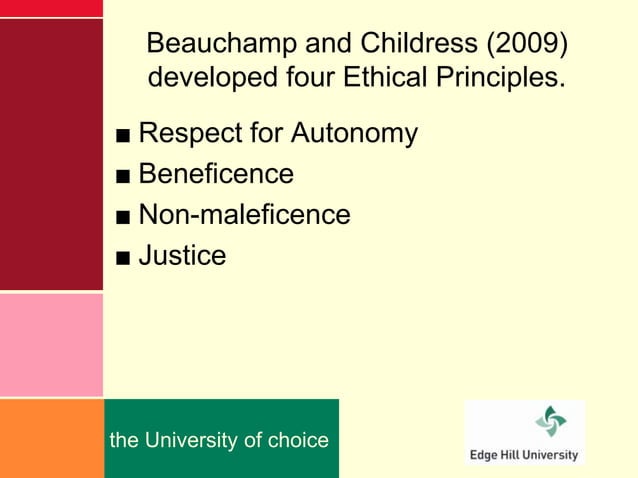 Beauchamp and Childress (2009) developed four Ethical Principles.

■ Respect for Autonomy
■ Beneficence
■ Non-maleficence
■ Justice

the University of choice

Edge Hill University